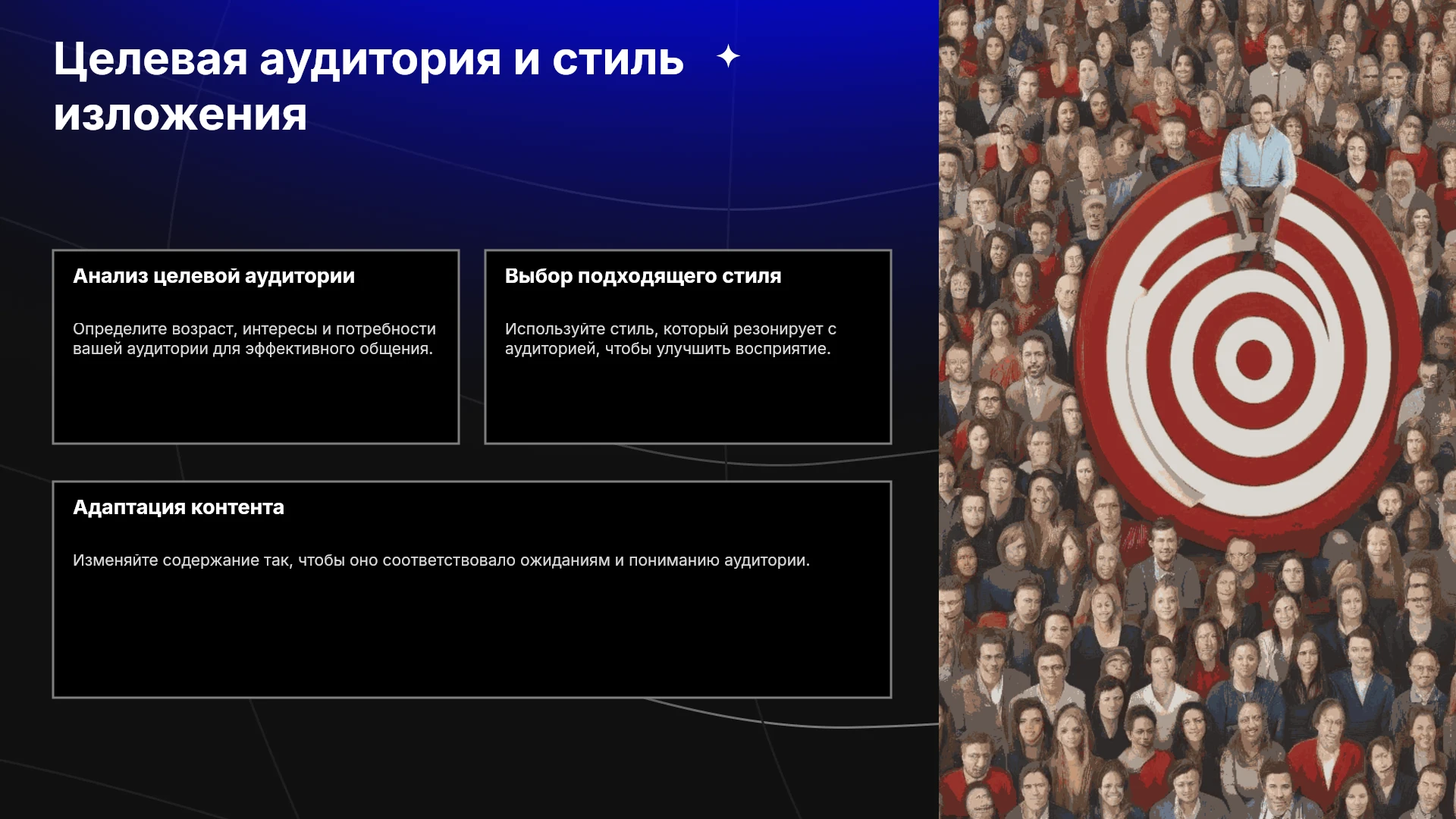 Целевая аудитория и стиль изложения

Анализ целевой аудитории

Определите возраст, интересы и потребности вашей аудитории для эффективного общения.

Выбор подходящего стиля

Используйте стиль, который резонирует с аудиторией, чтобы улучшить восприятие.

Адаптация контента

Изменяйте содержание так, чтобы оно соответствовало ожиданиям и пониманию аудитории.